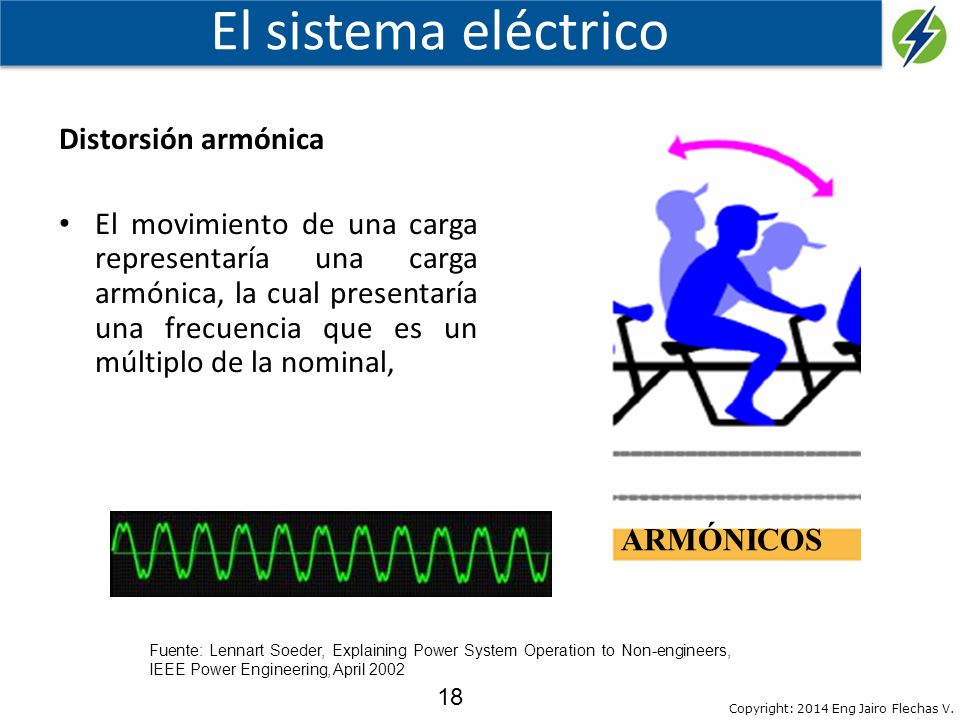 El sistema eléctrico

Distorsión armónica

• El movimiento de una carga representaría una carga armónica, la cual presentaría una frecuencia que es un múltiplo de la nominal,

ARMÓNICOS

Fuente: Lennart Soeder, Explaining Power System Operation to Non-engineers, IEEE Power Engineering, April 2002

18

Copyright: 2014 Eng Jairo Flechas V.